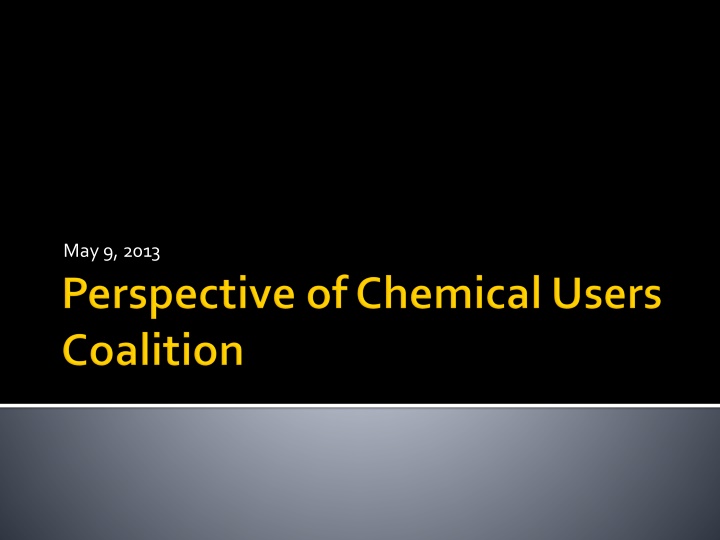 May 9, 2013

Perspective of Chemical Users Coalition